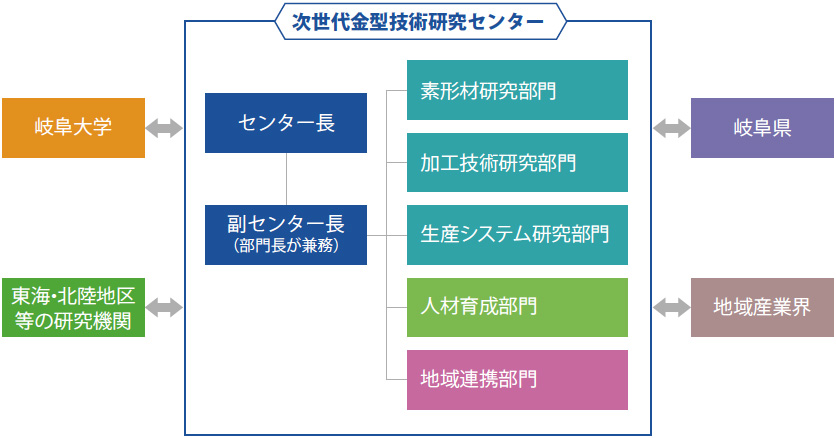 次世代金型技術研究センター

岐阜大学

東海・北陸地区等の研究機関

センター長

副センター長
(部門長が兼務)

素形材研究部門

加工技術研究部門

生産システム研究部門

人材育成部門

地域連携部門

岐阜県

地域産業界